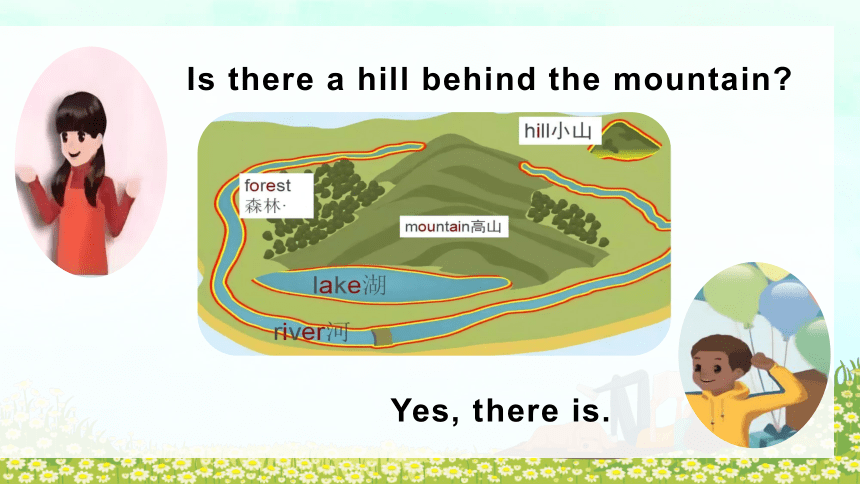 Is there a hill behind the mountain?

hill小山

forest
森林·

mountain高山

lake湖

river河

Yes, there is.